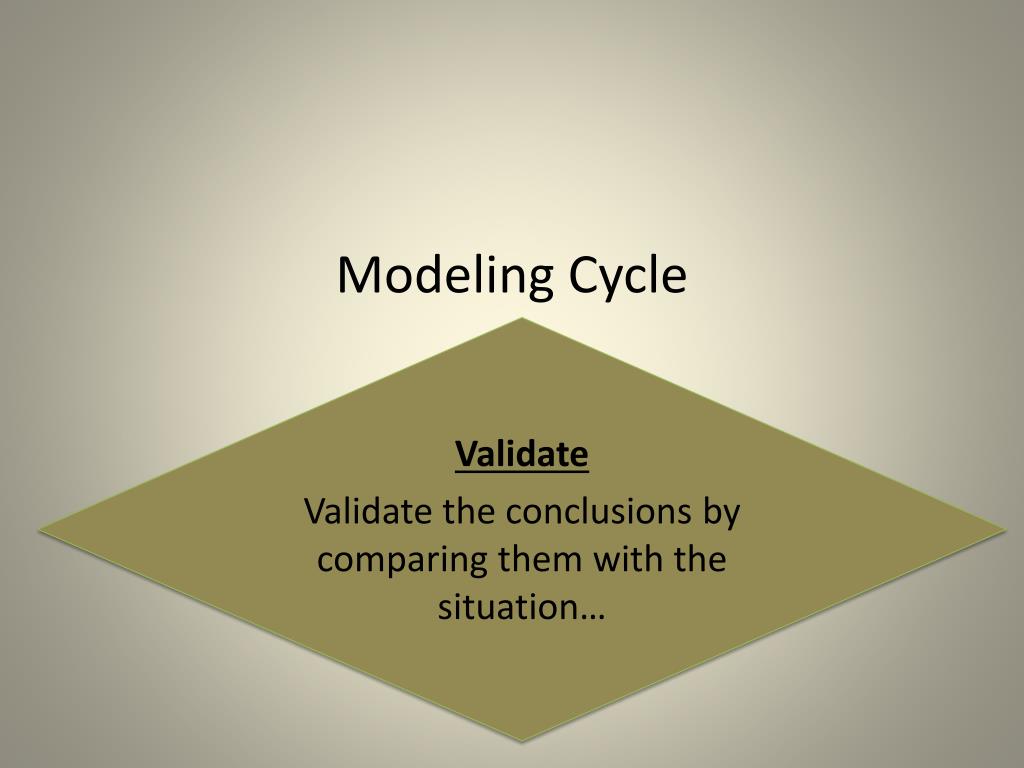 Modeling Cycle

Validate

Validate the conclusions by comparing them with the situation…